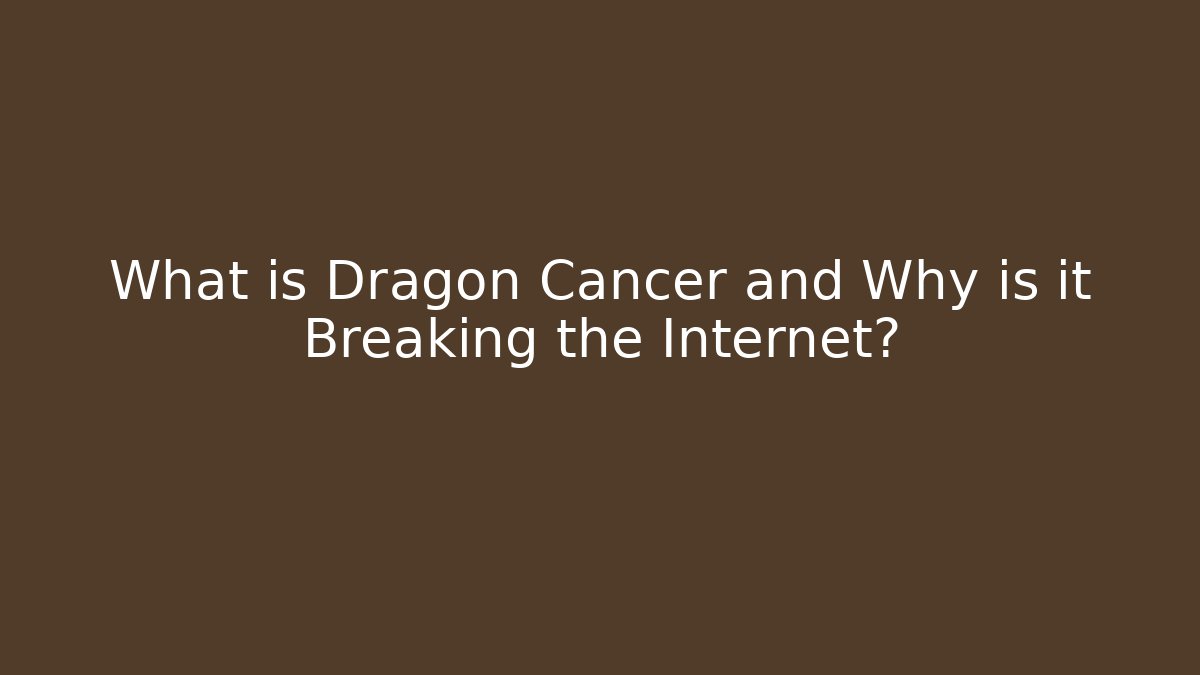 What is Dragon Cancer and Why is it Breaking the Internet?